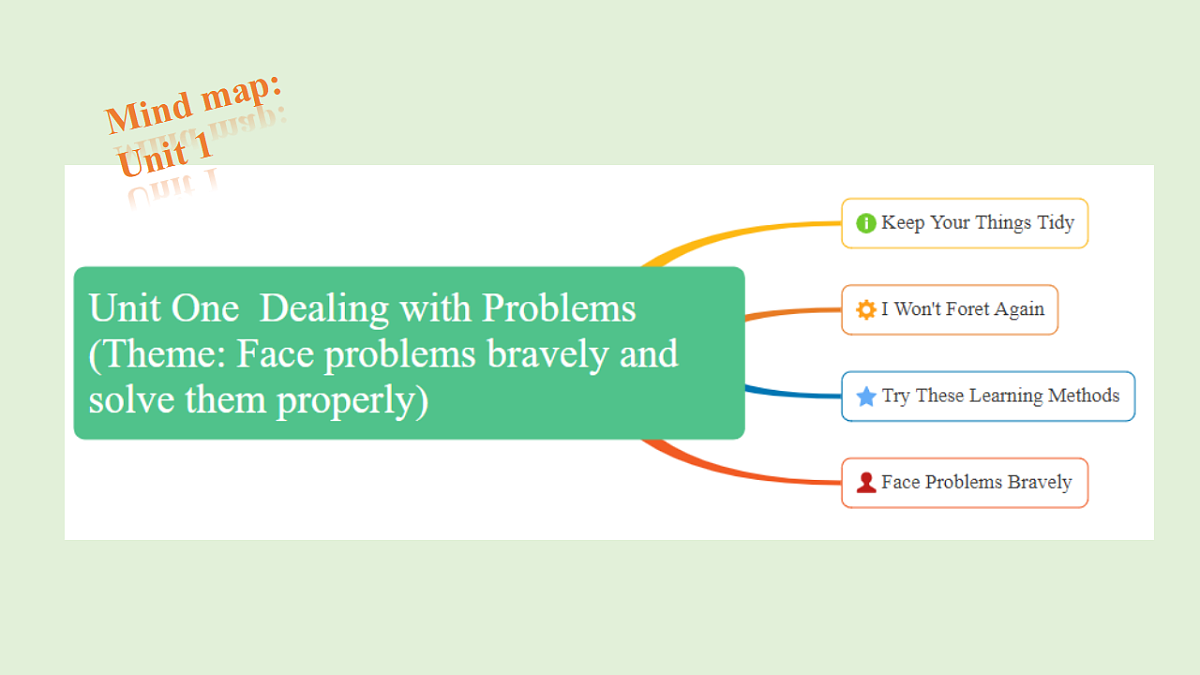 Mind map:
Unit 1

Unit One Dealing with Problems (Theme: Face problems bravely and solve them properly)

Keep Your Things Tidy

I Won't Foret Again

Try These Learning Methods

Face Problems Bravely